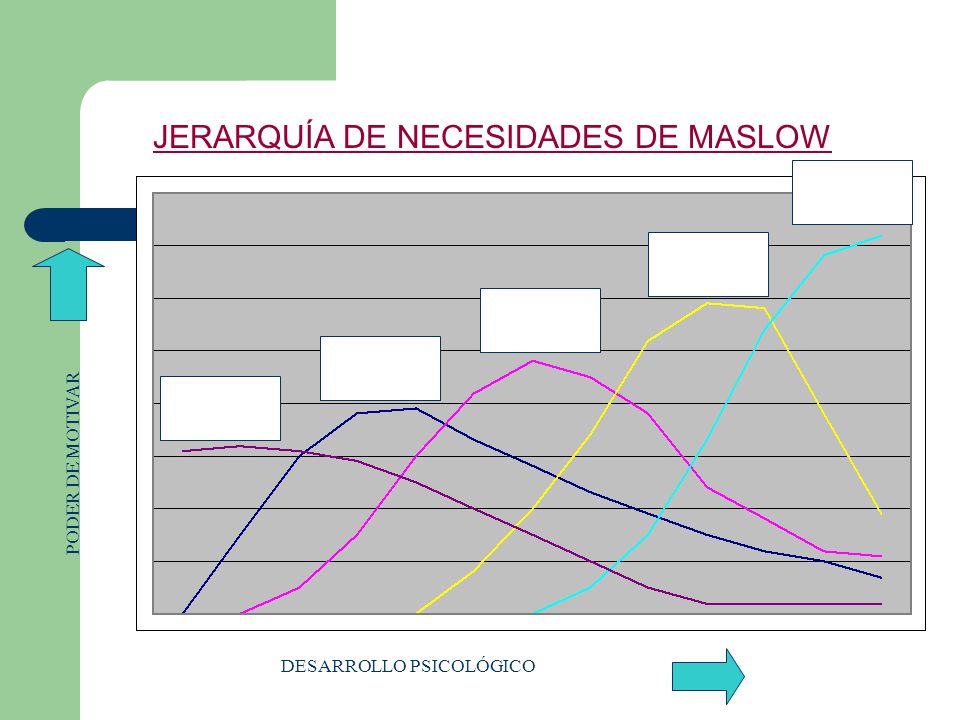 JERARQUÍA DE NECESIDADES DE MASLOW

PODER DE MOTIVAR

DESARROLLO PSICOLÓGICO